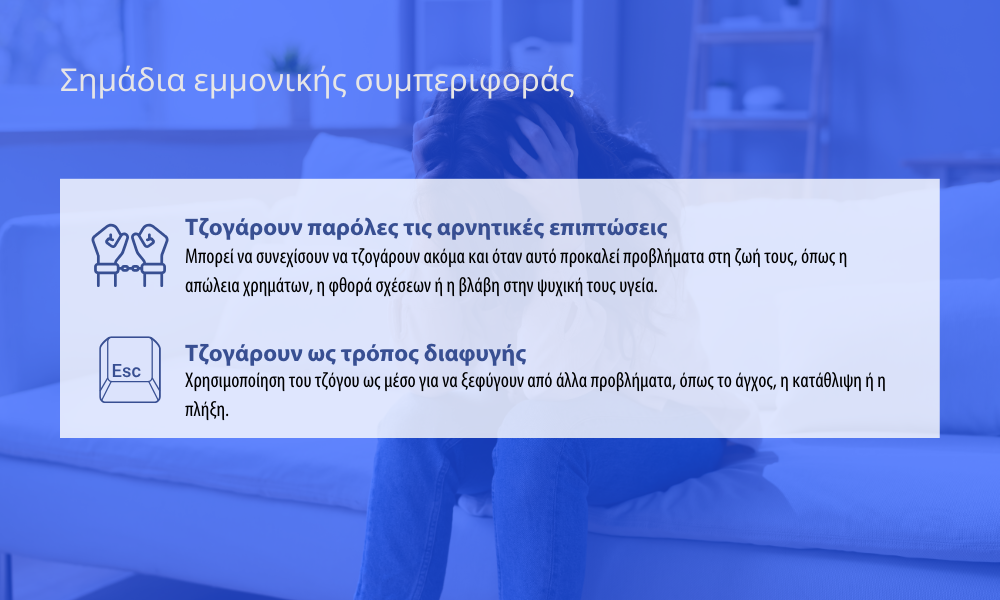 Σημάδια εμμονικής συμπεριφοράς

Τζογάρουν παρόλες τις αρνητικές επιπτώσεις
Μπορεί να συνεχίσουν να τζογάρουν ακόμα και όταν αυτό προκαλεί προβλήματα στη ζωή τους, όπως η απώλεια χρημάτων, η φθορά σχέσεων ή η βλάβη στην ψυχική τους υγεία.

Esc

Τζογάρουν ως τρόπος διαφυγής
Χρησιμοποίηση του τζόγου ως μέσο για να ξεφύγουν από άλλα προβλήματα, όπως το άγχος, η κατάθλιψη ή η πλήξη.